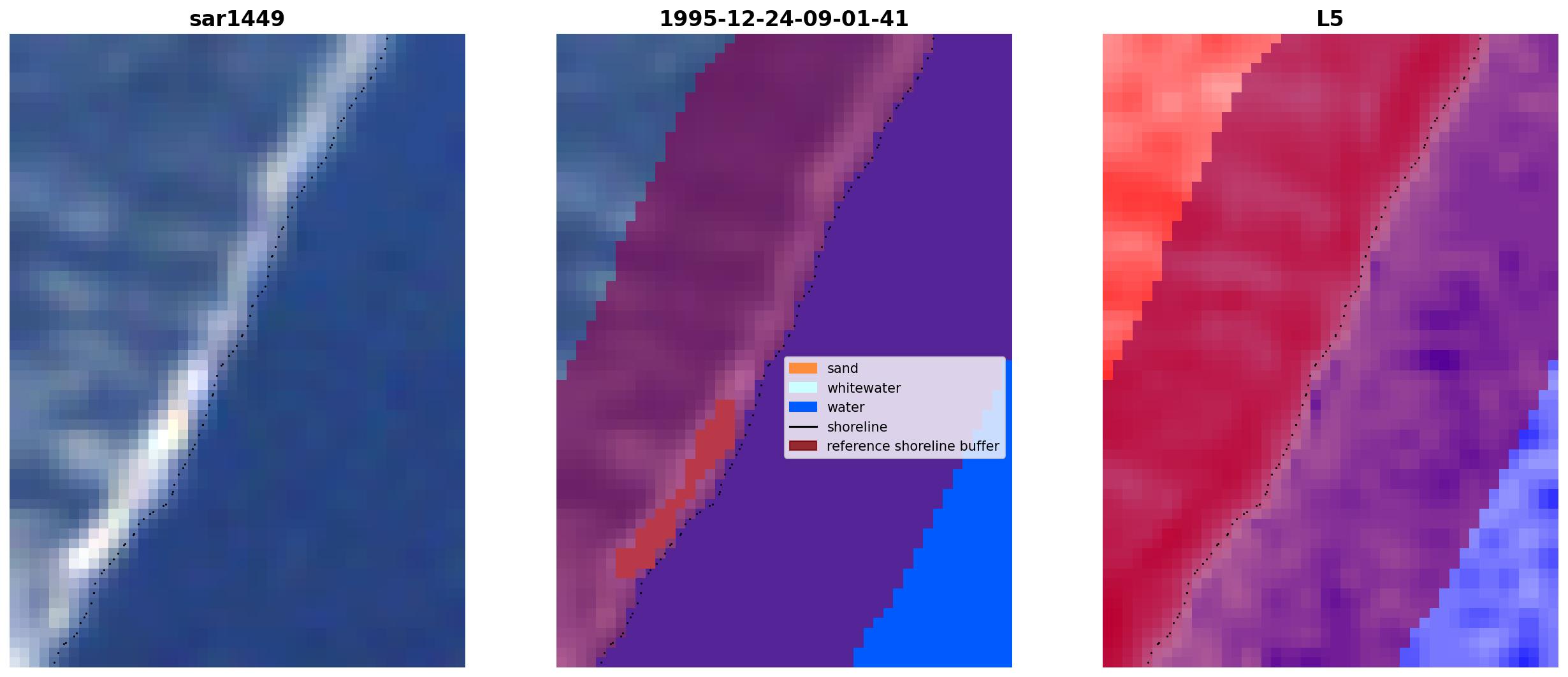 sar1449

1995-12-24-09-01-41

sand
whitewater
water
shoreline
reference shoreline buffer

L5